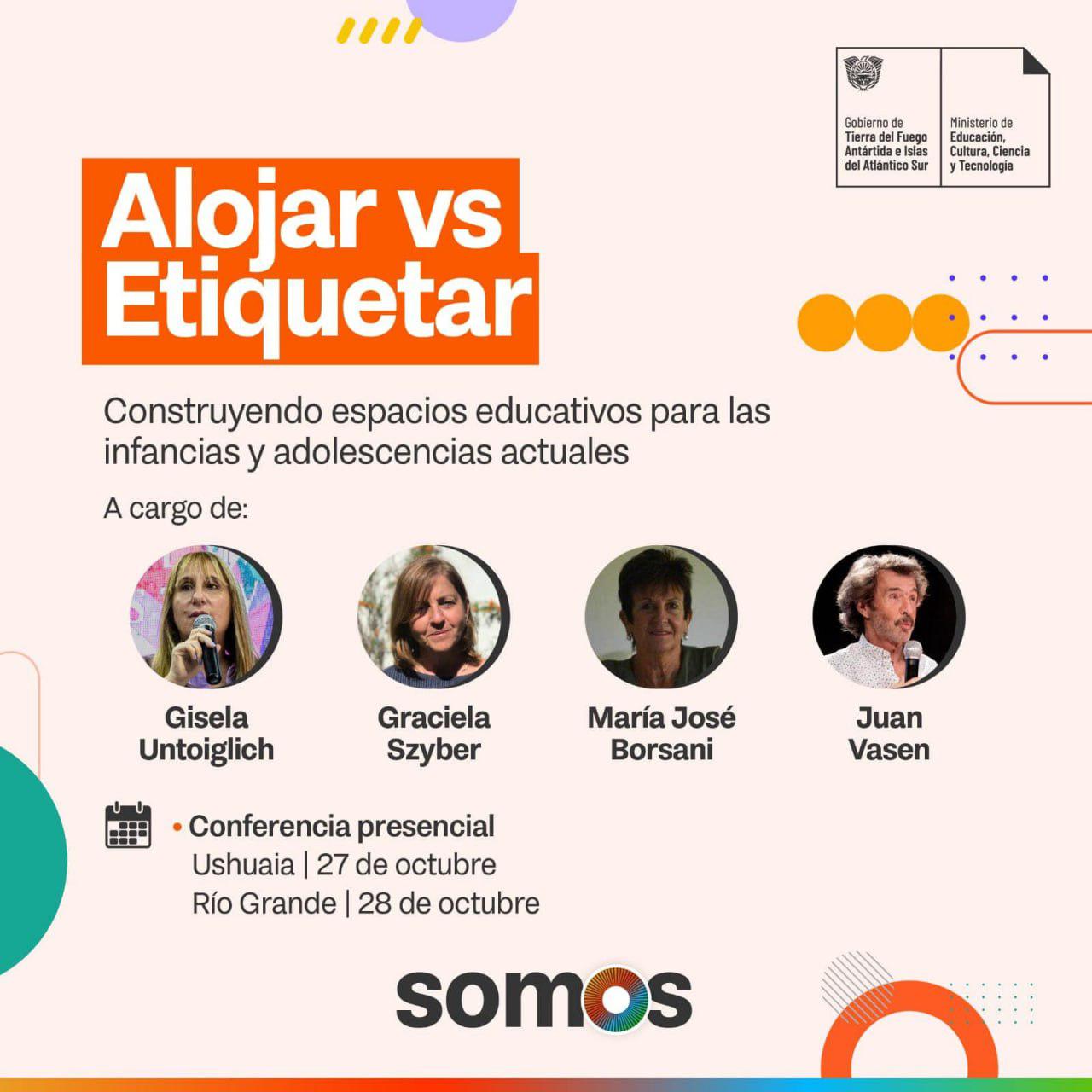 Gobierno de Tierra del Fuego Antártida e Islas del Atlántico Sur

Ministerio de Educación, Cultura, Ciencia y Tecnología

Alojar vs Etiquetar

Construyendo espacios educativos para las infancias y adolescencias actuales

A cargo de:

Gisela Untoiglich

Graciela Szyber

María José Borsani

Juan Vasen

• Conferencia presencial
Ushuaia | 27 de octubre
Río Grande | 28 de octubre

somos